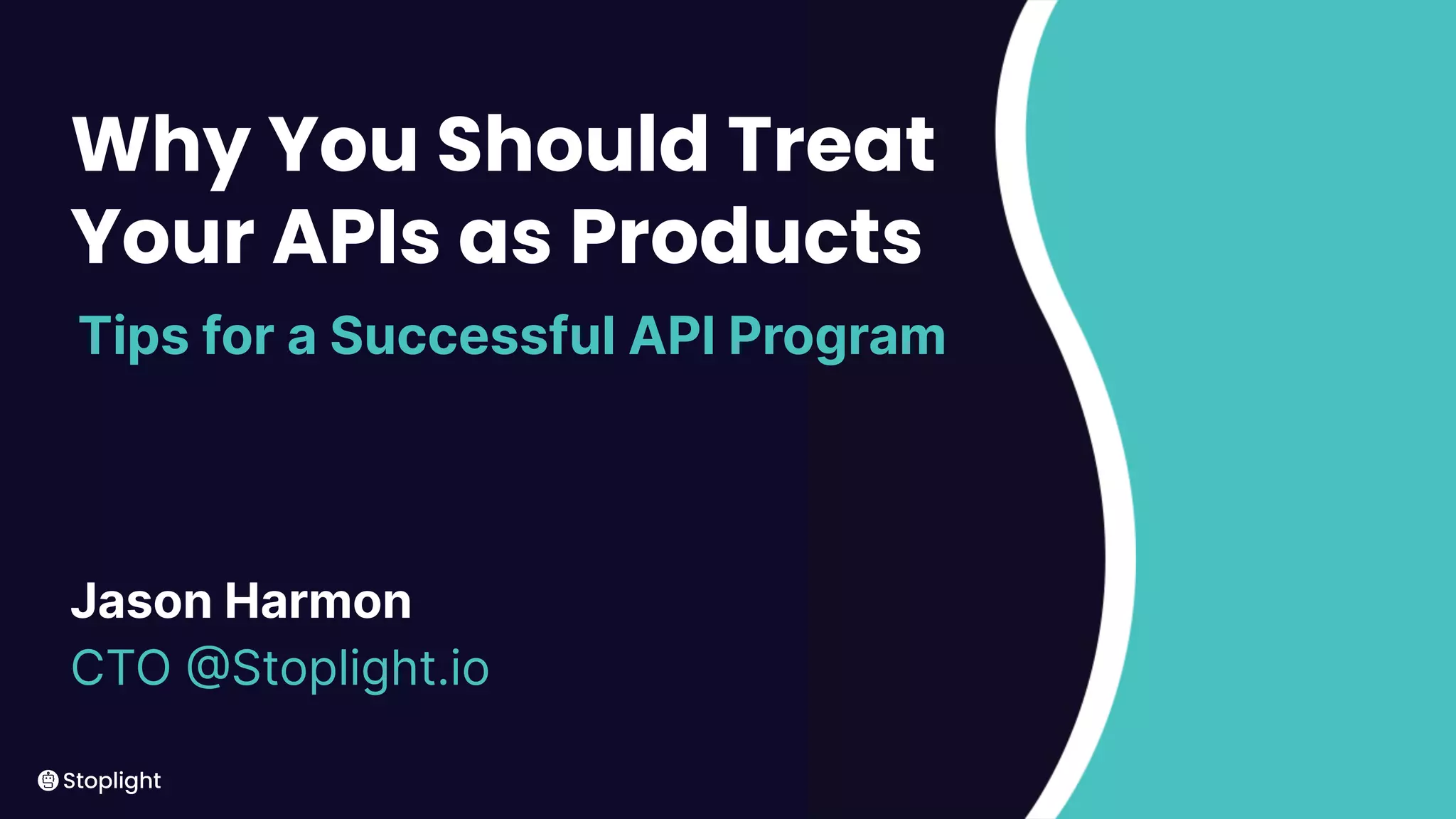 Why You Should Treat Your APIs as Products

Tips for a Successful API Program

Jason Harmon

CTO @Stoplight.io

Stoplight